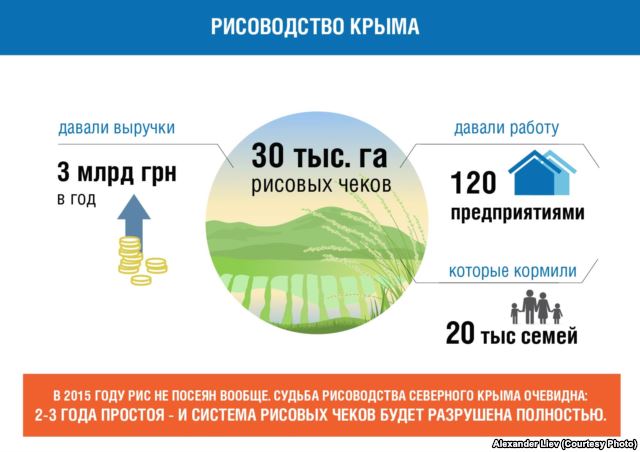 РИСОВОДСТВО КРЫМА

давали выручки

3 млрд грн
в год

30 тыс. га
рисовых чеков

давали работу

120
предприятиями

которые кормили

20 тыс семей

В 2015 ГОДУ РИС НЕ ПОСЕЯН ВООБЩЕ. СУДЬБА РИСОВОДСТВА СЕВЕРНОГО КРЫМА ОЧЕВИДНА:
2-3 ГОДА ПРОСТОЯ - И СИСТЕМА РИСОВЫХ ЧЕКОВ БУДЕТ РАЗРУШЕНА ПОЛНОСТЬЮ.

Alexander Liev (Courtesy Photo)